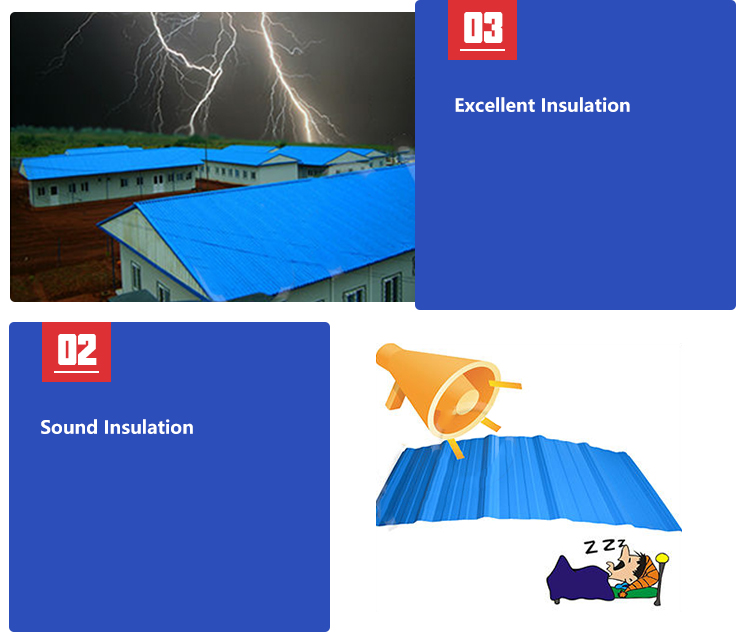 03

Excellent Insulation

02

Sound Insulation

Z Z Z